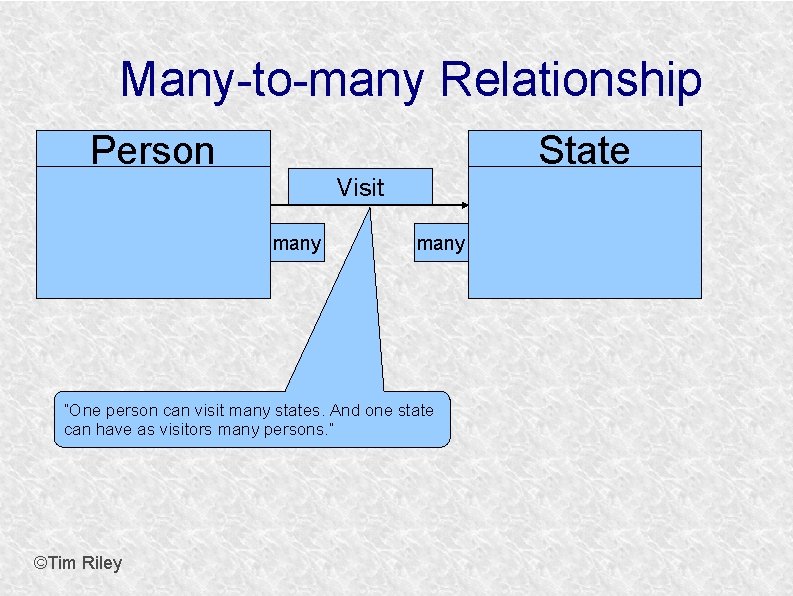 Many-to-many Relationship

Person

Visit

State

many

many

"One person can visit many states. And one state can have as visitors many persons."

©Tim Riley